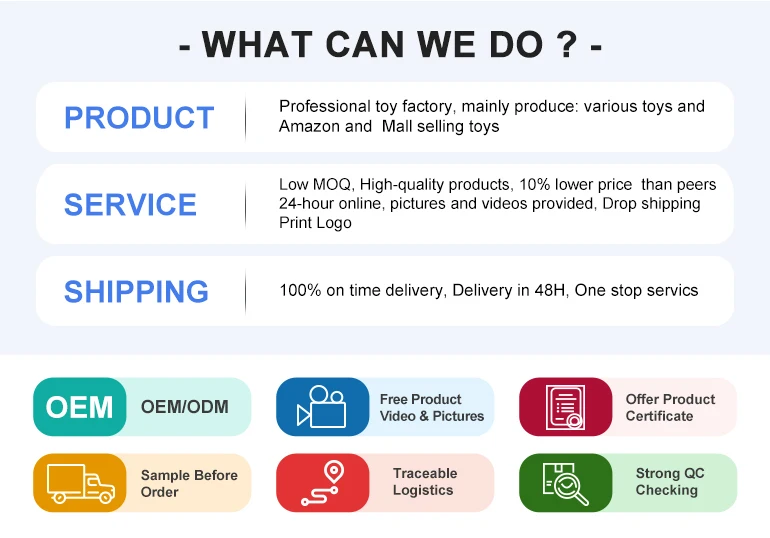 - WHAT CAN WE DO ? -

PRODUCT
Professional toy factory, mainly produce: various toys and Amazon and Mall selling toys

SERVICE
Low MOQ, High-quality products, 10% lower price than peers 24-hour online, pictures and videos provided, Drop shipping Print Logo

SHIPPING
100% on time delivery, Delivery in 48H, One stop servics

OEM
OEM/ODM

Free Product Video & Pictures

Offer Product Certificate

Sample Before Order

Traceable Logistics

Strong QC Checking